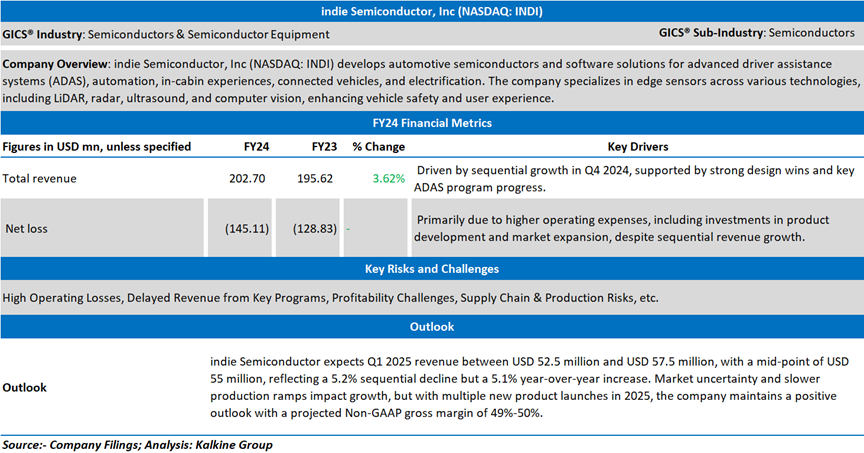 indie Semiconductor, Inc (NASDAQ: INDI)

GICS® Industry: Semiconductors & Semiconductor Equipment

GICS® Sub-Industry: Semiconductors

Company Overview: indie Semiconductor, Inc (NASDAQ: INDI) develops automotive semiconductors and software solutions for advanced driver assistance systems (ADAS), automation, in-cabin experiences, connected vehicles, and electrification. The company specializes in edge sensors across various technologies, including LiDAR, radar, ultrasound, and computer vision, enhancing vehicle safety and user experience.

FY24 Financial Metrics

| Figures in USD mn, unless specified | FY24 | FY23 | % Change | Key Drivers |
|---|---|---|---|---|
| Total revenue | 202.70 | 195.62 | 3.62% | Driven by sequential growth in Q4 2024, supported by strong design wins and key ADAS program progress. |
| Net loss | (145.11) | (128.83) | - | Primarily due to higher operating expenses, including investments in product development and market expansion, despite sequential revenue growth. |

Key Risks and Challenges

High Operating Losses, Delayed Revenue from Key Programs, Profitability Challenges, Supply Chain & Production Risks, etc.

Outlook

Outlook

indie Semiconductor expects Q1 2025 revenue between USD 52.5 million and USD 57.5 million, with a mid-point of USD 55 million, reflecting a 5.2% sequential decline but a 5.1% year-over-year increase. Market uncertainty and slower production ramps impact growth, but with multiple new product launches in 2025, the company maintains a positive outlook with a projected Non-GAAP gross margin of 49%-50%.

Source:- Company Filings; Analysis: Kalkine Group